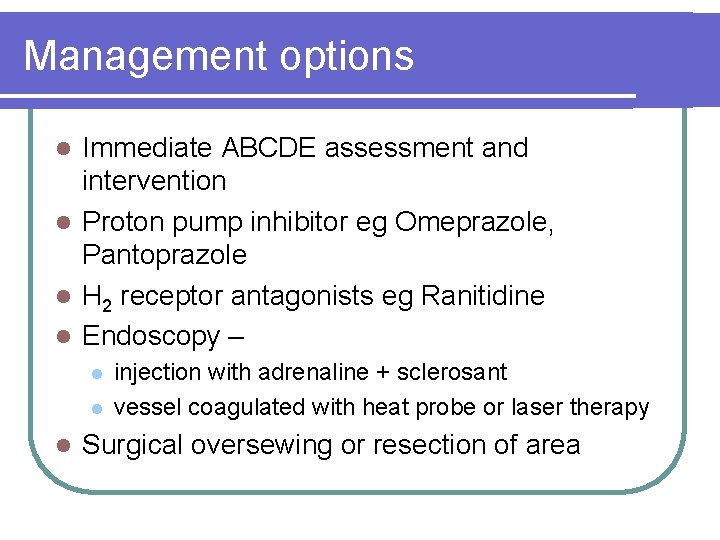 Management options

- Immediate ABCDE assessment and intervention
- Proton pump inhibitor eg Omeprazole, Pantoprazole
- $H_2$ receptor antagonists eg Ranitidine
- Endoscopy –
  - injection with adrenaline + sclerosant
  - vessel coagulated with heat probe or laser therapy
- Surgical oversewing or resection of area